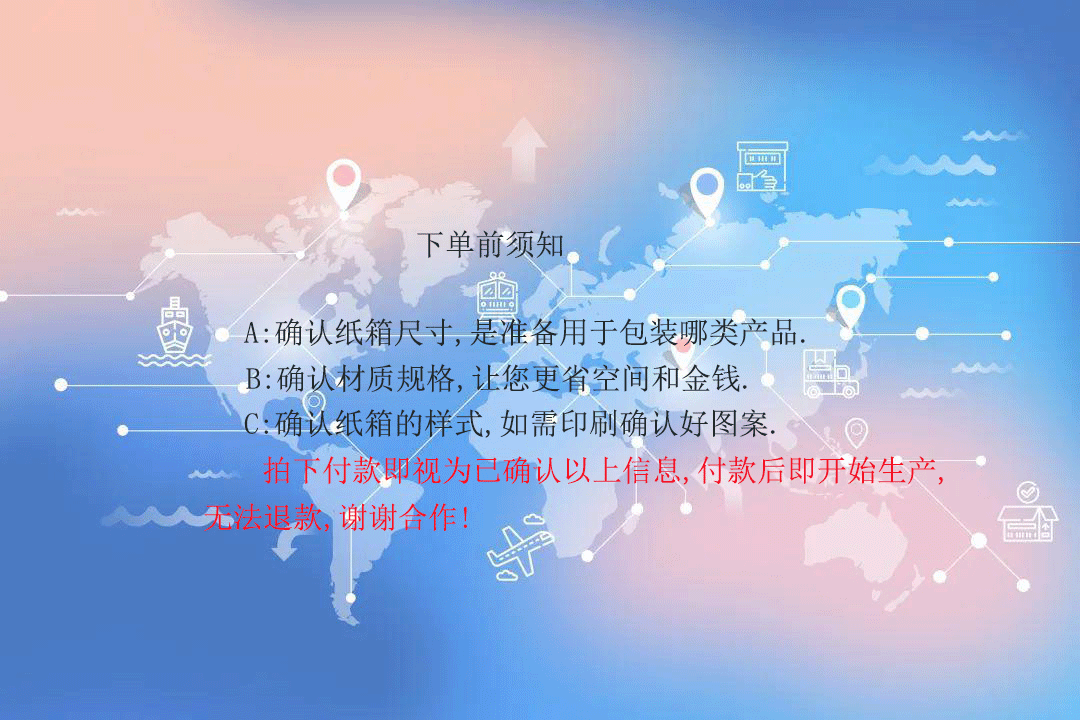 下单前须知

A:确认纸箱尺寸,是准备用于包装哪类产品.
B:确认材质规格,让您更省空间和金钱.
C:确认纸箱的样式,如需印刷确认好图案.

拍下付款即视为已确认以上信息,付款后即开始生产,无法退款,谢谢合作!